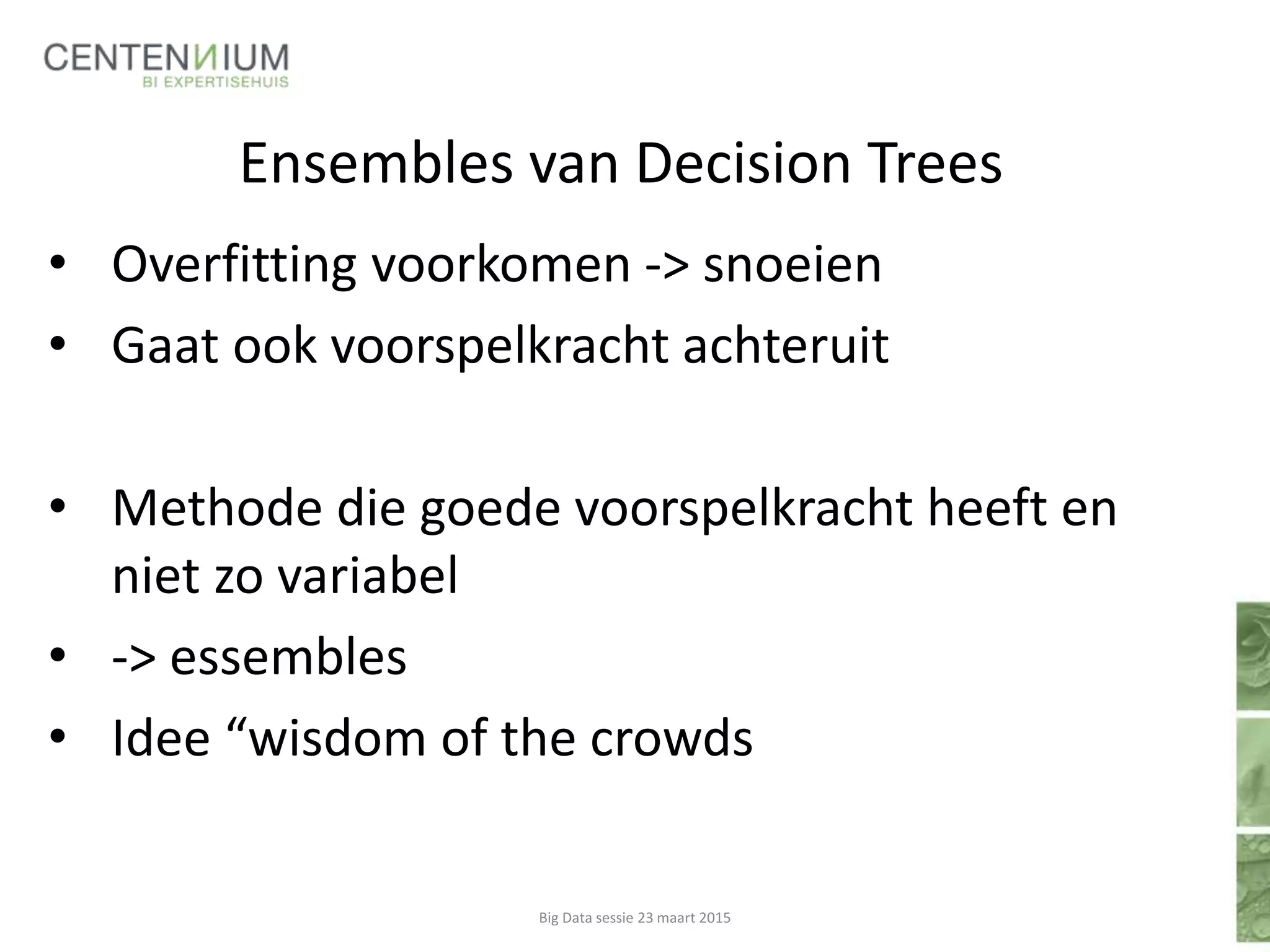 CENTENNIUM
BI EXPERTISEHUIS

Ensembles van Decision Trees

• Overfitting voorkomen -> snoeien
• Gaat ook voorspelkracht achteruit

• Methode die goede voorspelkracht heeft en niet zo variabel
• -> essembles
• Idee “wisdom of the crowds

Big Data sessie 23 maart 2015